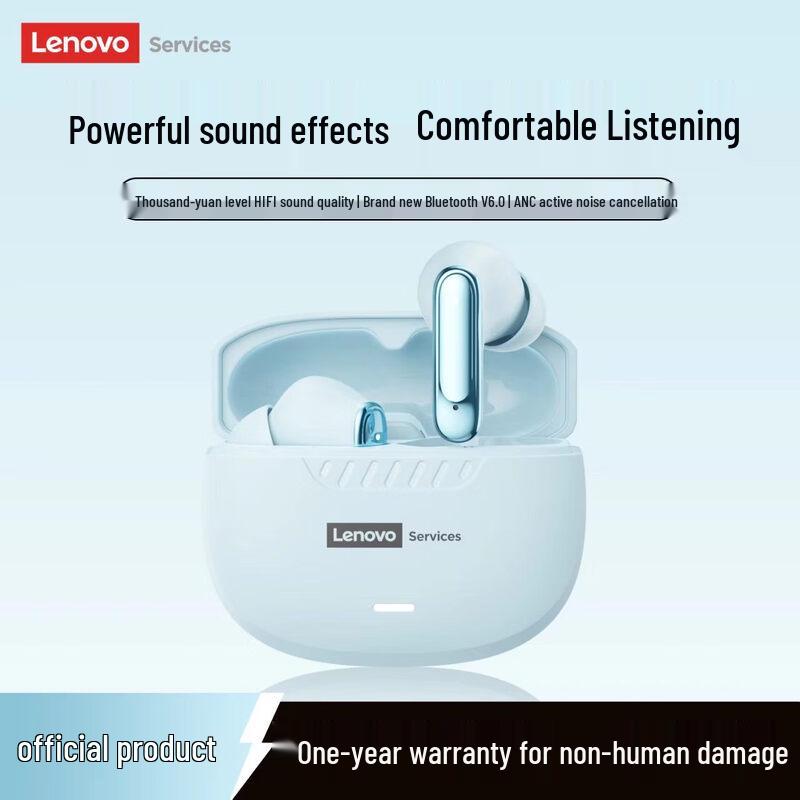 Lenovo Services

Powerful sound effects Comfortable Listening

Thousand-yuan level HIFI sound quality | Brand new Bluetooth V6.0 | ANC active noise cancellation

Lenovo Services

official product

One-year warranty for non-human damage